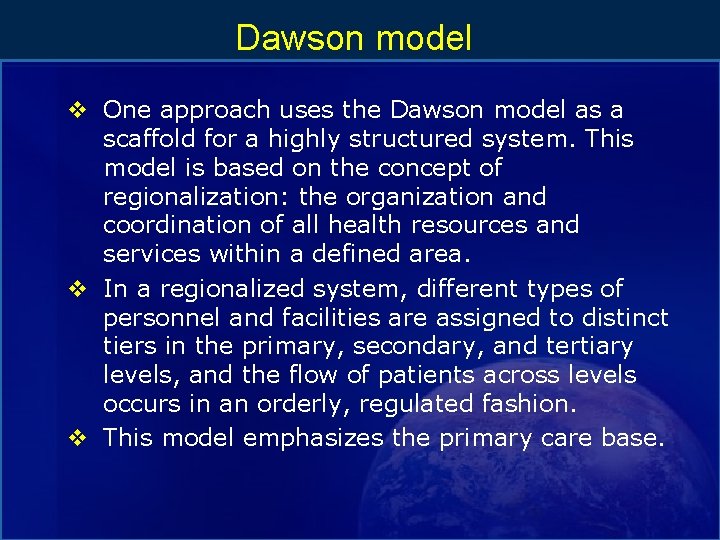 Dawson model

❖ One approach uses the Dawson model as a scaffold for a highly structured system. This model is based on the concept of regionalization: the organization and coordination of all health resources and services within a defined area.

❖ In a regionalized system, different types of personnel and facilities are assigned to distinct tiers in the primary, secondary, and tertiary levels, and the flow of patients across levels occurs in an orderly, regulated fashion.

❖ This model emphasizes the primary care base.